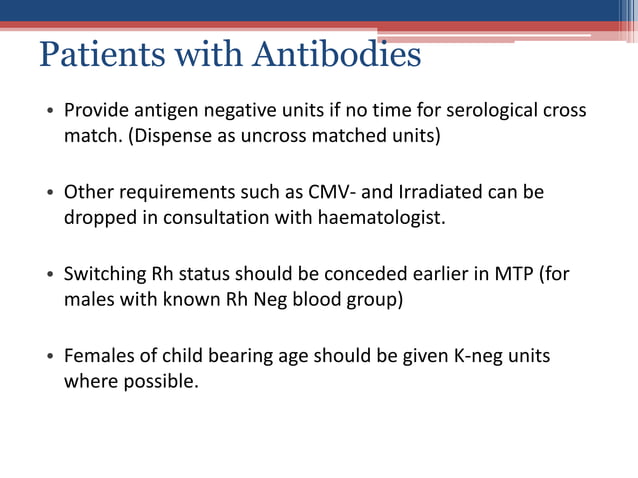 Patients with Antibodies

• Provide antigen negative units if no time for serological cross match. (Dispense as uncross matched units)

• Other requirements such as CMV- and Irradiated can be dropped in consultation with haematologist.

• Switching Rh status should be conceded earlier in MTP (for males with known Rh Neg blood group)

• Females of child bearing age should be given K-neg units where possible.